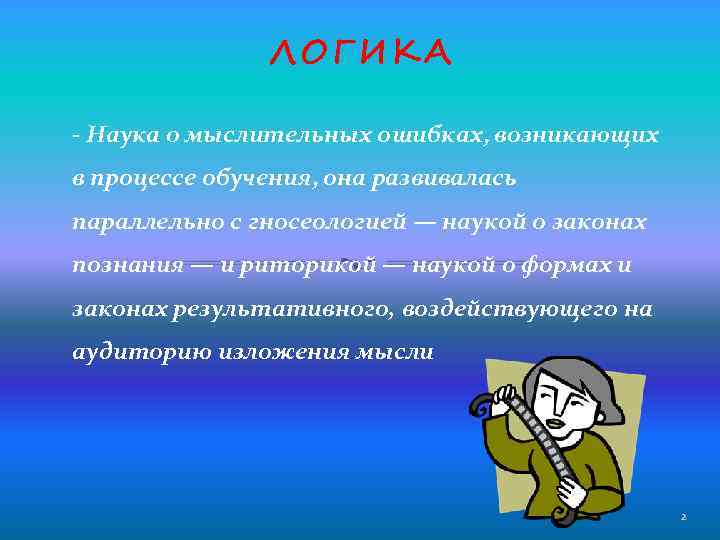 ЛОГИКА

- Наука о мыслительных ошибках, возникающих в процессе обучения, она развивалась параллельно с гносеологией — наукой о законах познания — и риторикой — наукой о формах и законах результативного, воздействующего на аудиторию изложения мысли

2